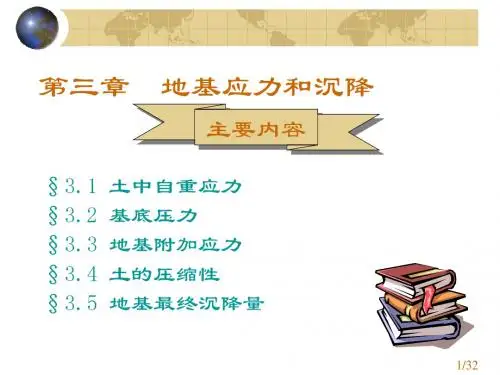 第三章　地基应力和沉降

主要内容

§3.1 土中自重应力

§3.2 基底压力

§3.3 地基附加应力

§3.4 土的压缩性

§3.5 地基最终沉降量

1/32